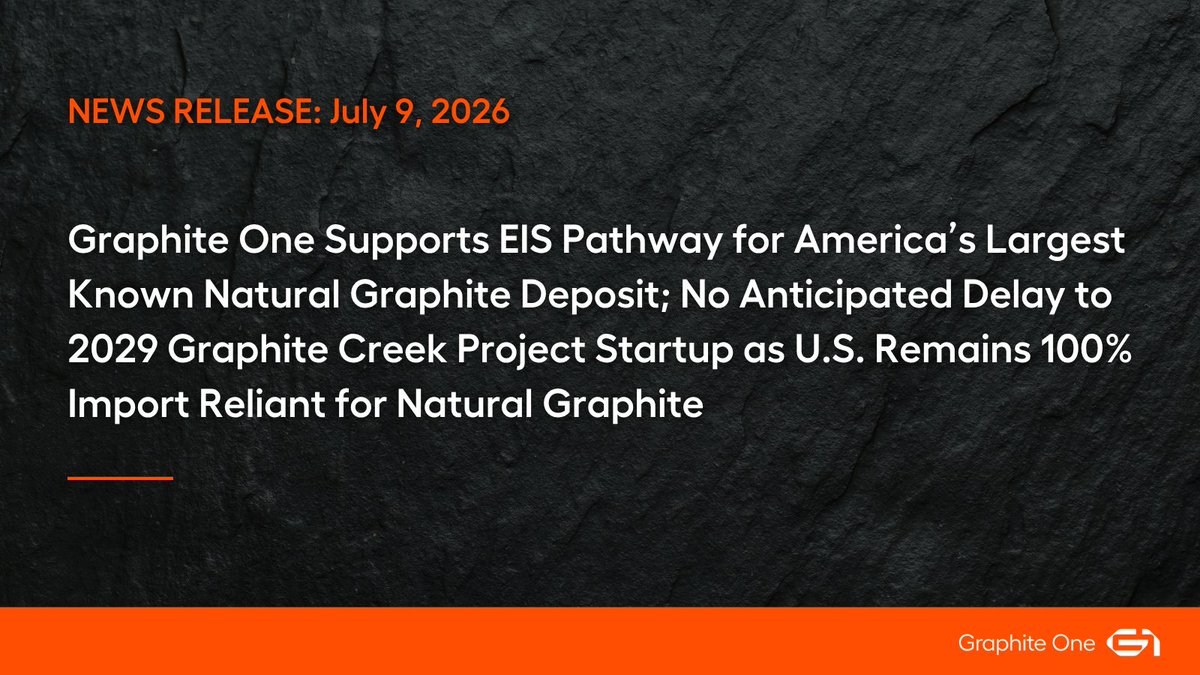 NEWS RELEASE: July 9, 2026

Graphite One Supports EIS Pathway for America's Largest Known Natural Graphite Deposit; No Anticipated Delay to 2029 Graphite Creek Project Startup as U.S. Remains 100% Import Reliant for Natural Graphite

Graphite One